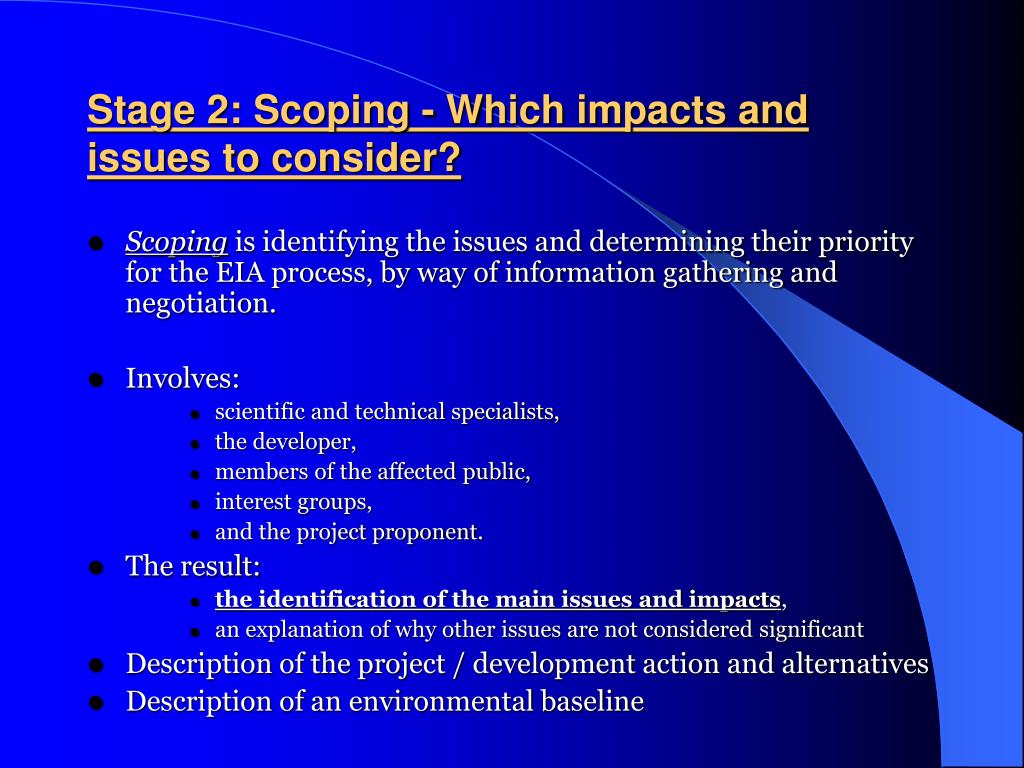 Stage 2: Scoping - Which impacts and issues to consider?

- Scoping is identifying the issues and determining their priority for the EIA process, by way of information gathering and negotiation.

- Involves:
  - scientific and technical specialists,
  - the developer,
  - members of the affected public,
  - interest groups,
  - and the project proponent.
- The result:
  - the identification of the main issues and impacts,
  - an explanation of why other issues are not considered significant
- Description of the project / development action and alternatives
- Description of an environmental baseline